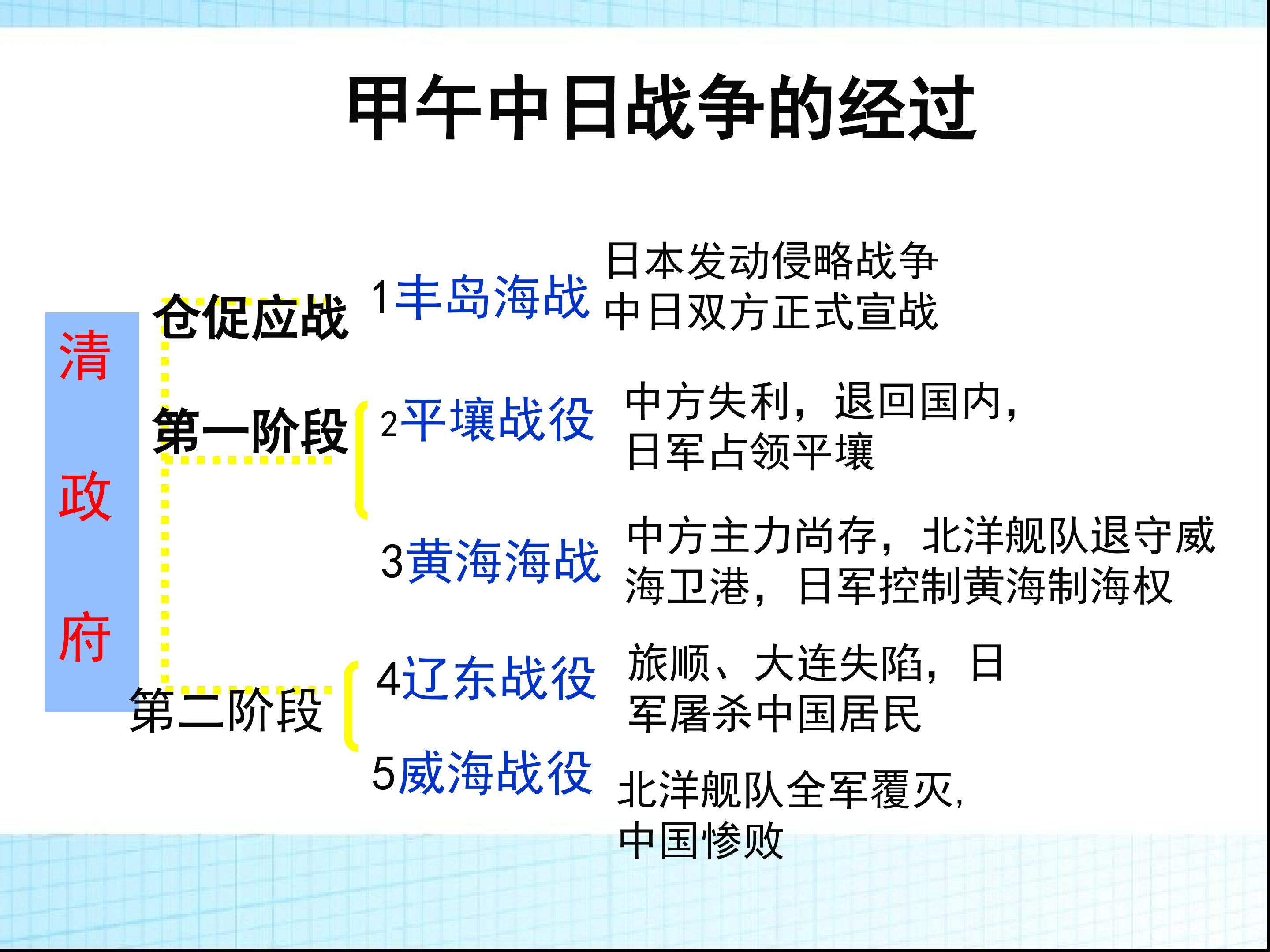 甲午中日战争的经过

清政府

仓促应战

第一阶段

第二阶段

1丰岛海战 日本发动侵略战争 中日双方正式宣战

2平壤战役 中方失利，退回国内，日军占领平壤

3黄海海战 中方主力尚存，北洋舰队退守威海卫港，日军控制黄海制海权

4辽东战役 旅顺、大连失陷，日军屠杀中国居民

5威海战役 北洋舰队全军覆灭，中国惨败